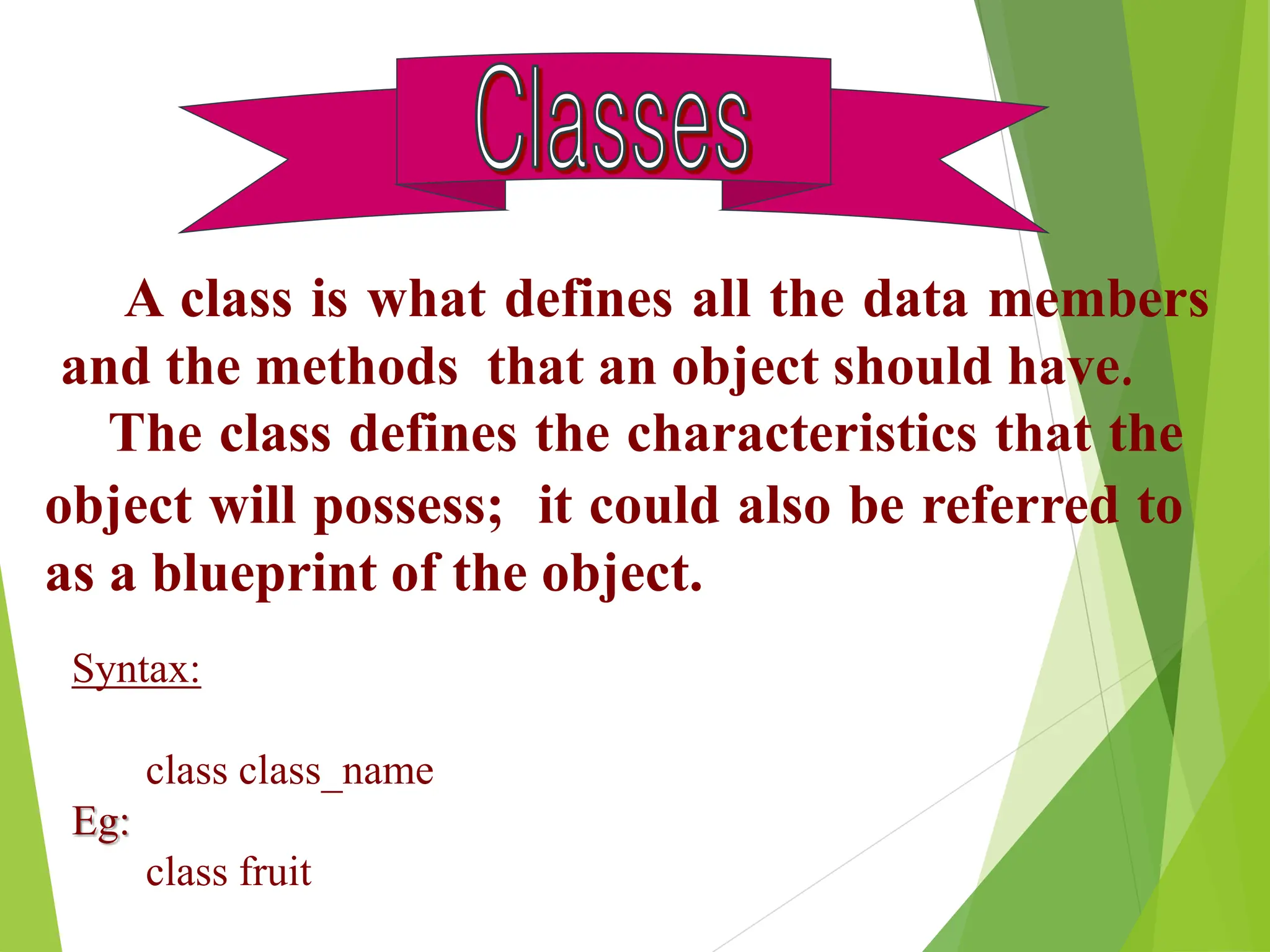 Classes

A class is what defines all the data members and the methods that an object should have.

The class defines the characteristics that the object will possess; it could also be referred to as a blueprint of the object.

Syntax:

class class_name

Eg:

class fruit